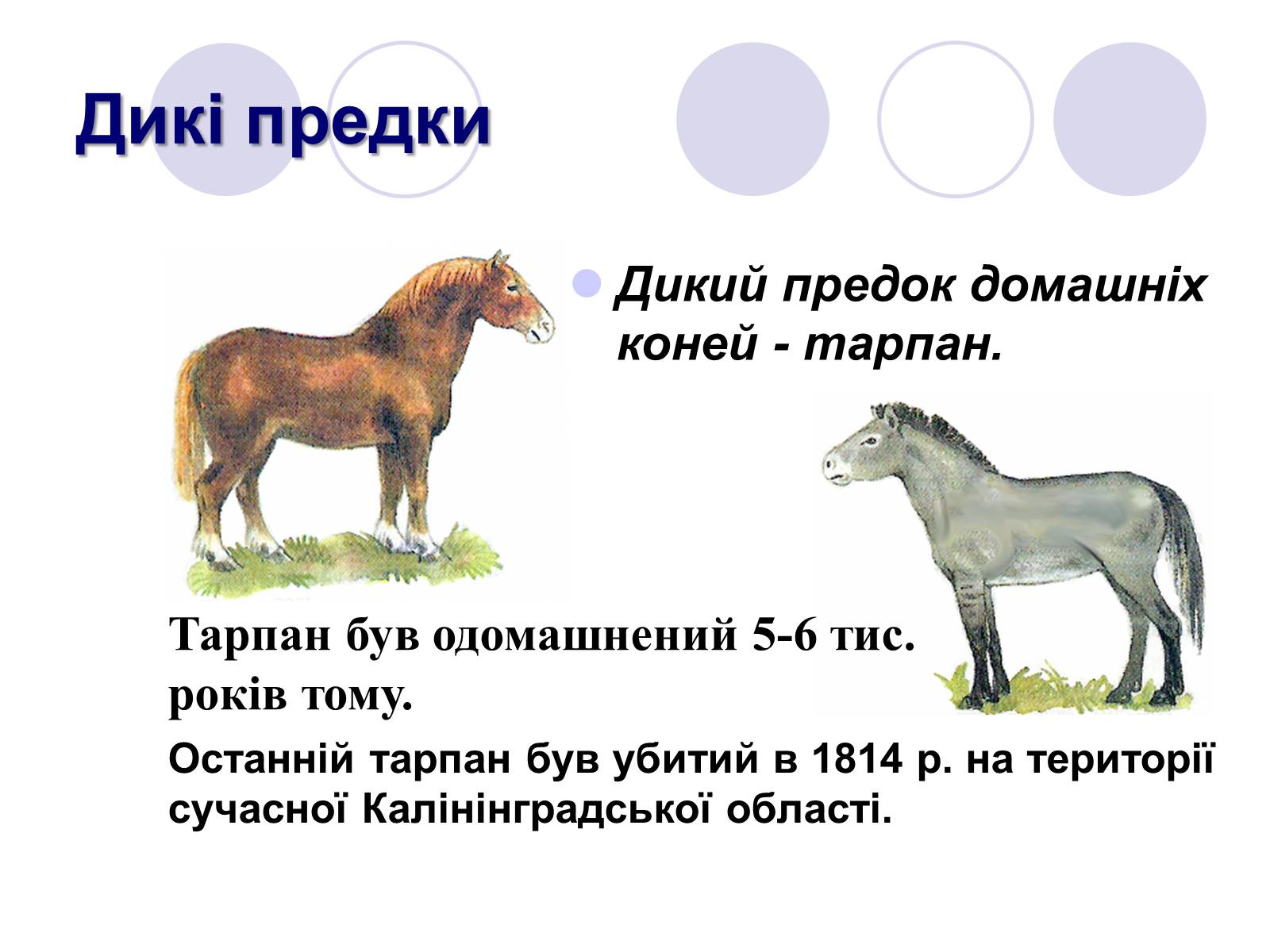 Дикі предки

Дикий предок домашніх коней - тарпан.

Тарпан був одомашнений 5-6 тис. років тому.

Останній тарпан був убитий в 1814 р. на території сучасної Калінінградської області.